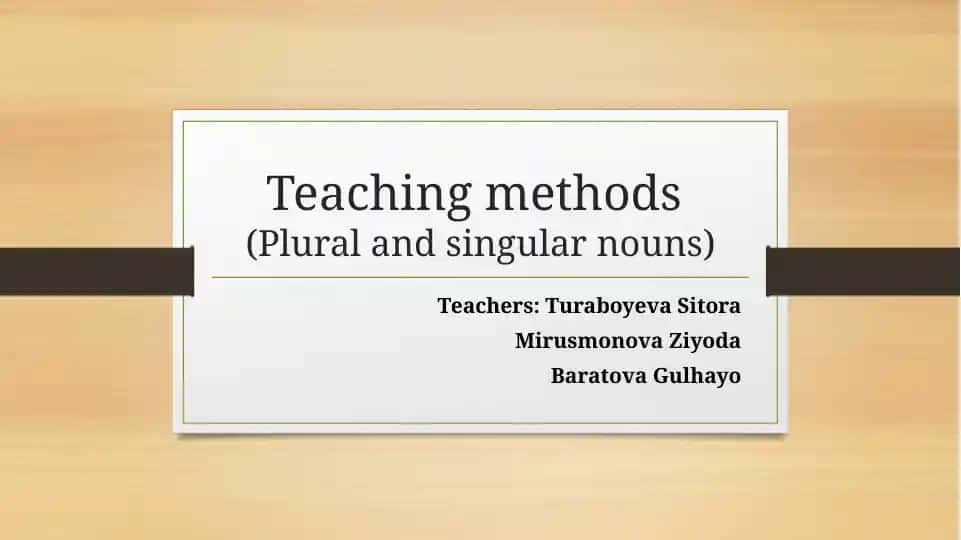 Teaching methods
(Plural and singular nouns)

Teachers: Turaboyeva Sitora
Mirusmonova Ziyoda
Baratova Gulhayo